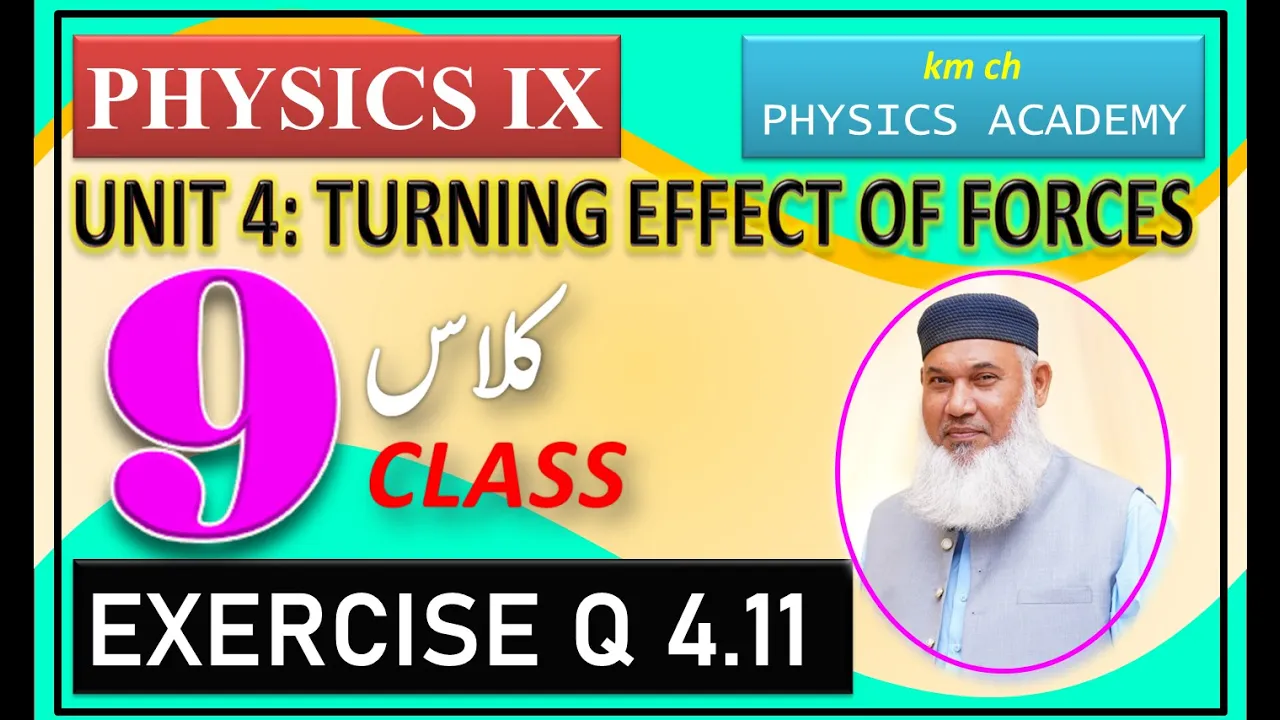 PHYSICS IX

km ch
PHYSICS ACADEMY

UNIT 4: TURNING EFFECT OF FORCES

9 کلاس
CLASS

EXERCISE Q 4.11